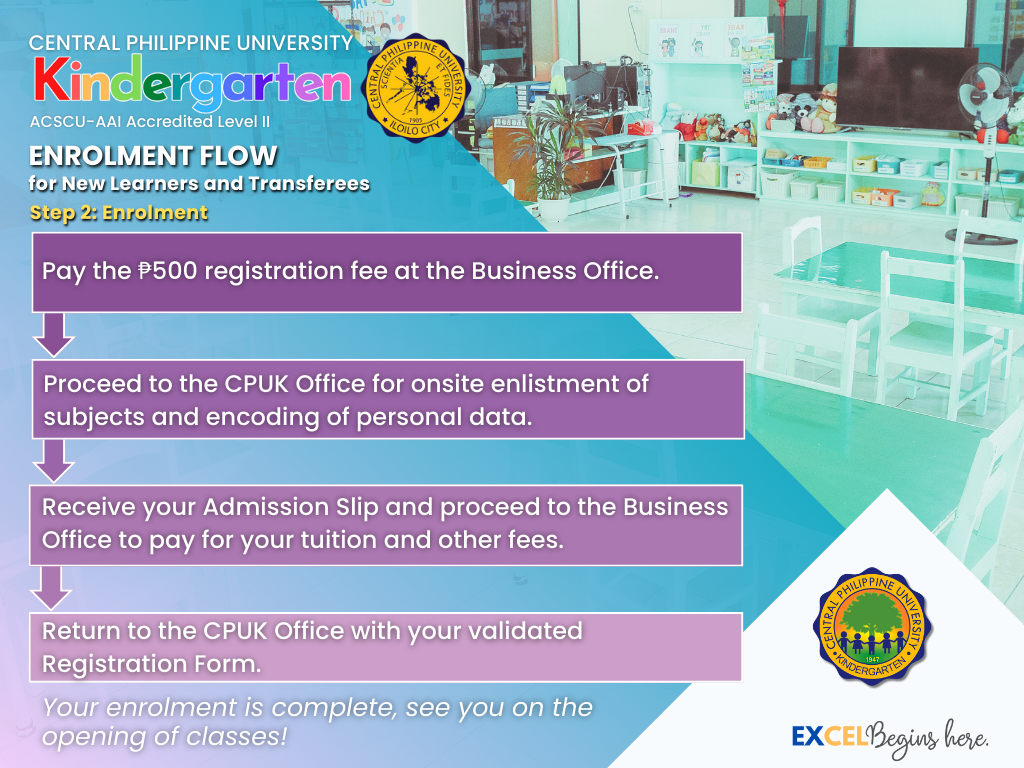 CENTRAL PHILIPPINE UNIVERSITY
Kindergarten
ACSCU-AAI Accredited Level II

CENTRAL PHILIPPINE UNIVERSITY
SCIENTIA ET FIDES
1905
ILOILO CITY

ENROLMENT FLOW
for New Learners and Transferees
Step 2: Enrolment

Pay the ₱500 registration fee at the Business Office.

Proceed to the CPUK Office for onsite enlistment of subjects and encoding of personal data.

Receive your Admission Slip and proceed to the Business Office to pay for your tuition and other fees.

Return to the CPUK Office with your validated Registration Form.

Your enrolment is complete, see you on the opening of classes!

CENTRAL PHILIPPINE UNIVERSITY
1947
KINDERGARTEN

EXCEL Begins here.